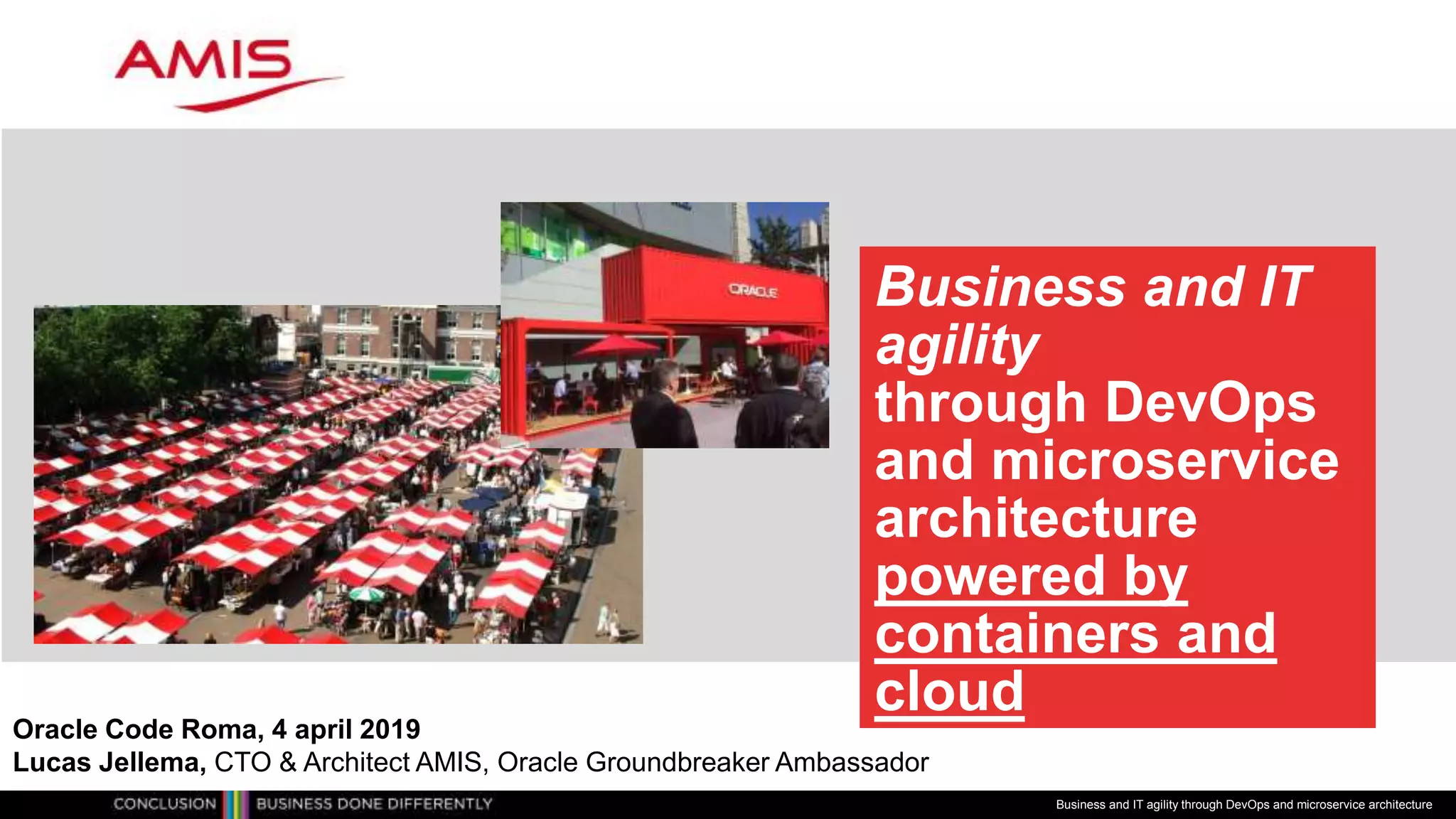 AMIS

ORACLE

Business and IT agility through DevOps and microservice architecture powered by containers and cloud

Oracle Code Roma, 4 april 2019
Lucas Jellema, CTO & Architect AMIS, Oracle Groundbreaker Ambassador

CONCLUSION BUSINESS DONE DIFFERENTLY

Business and IT agility through DevOps and microservice architecture